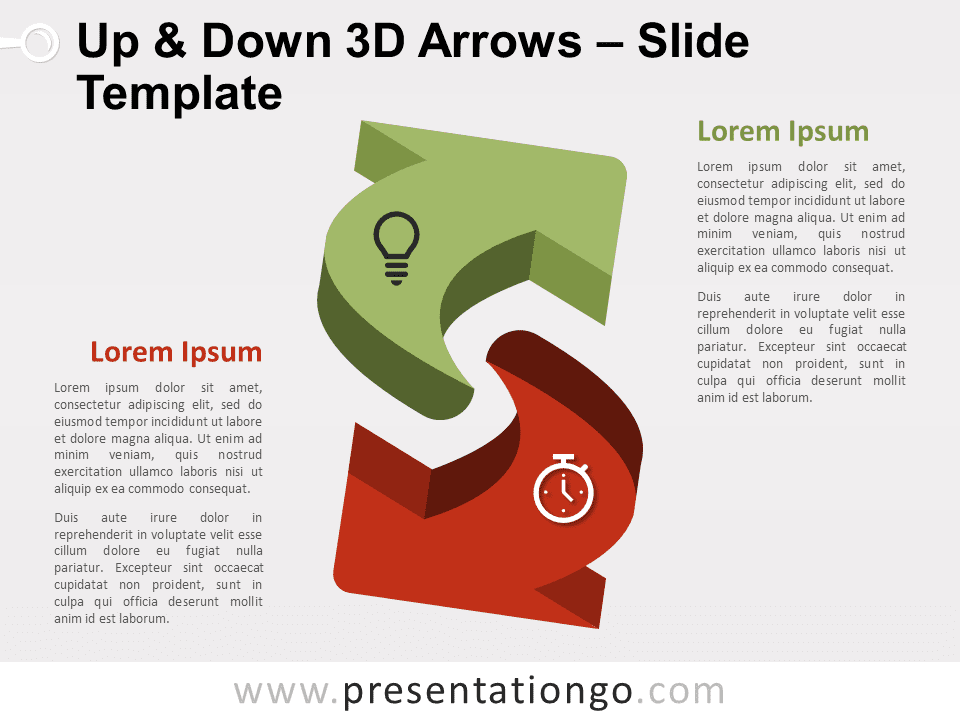 Up & Down 3D Arrows – Slide Template

Lorem Ipsum

Lorem ipsum dolor sit amet, consectetur adipiscing elit, sed do eiusmod tempor incididunt ut labore et dolore magna aliqua. Ut enim ad minim veniam, quis nostrud exercitation ullamco laboris nisi ut aliquip ex ea commodo consequat.

Duis aute irure dolor in reprehenderit in voluptate velit esse cillum dolore eu fugiat nulla pariatur. Excepteur sint occaecat cupidatat non proident, sunt in culpa qui officia deserunt mollit anim id est laborum.

Lorem Ipsum

Lorem ipsum dolor sit amet, consectetur adipiscing elit, sed do eiusmod tempor incididunt ut labore et dolore magna aliqua. Ut enim ad minim veniam, quis nostrud exercitation ullamco laboris nisi ut aliquip ex ea commodo consequat.

Duis aute irure dolor in reprehenderit in voluptate velit esse cillum dolore eu fugiat nulla pariatur. Excepteur sint occaecat cupidatat non proident, sunt in culpa qui officia deserunt mollit anim id est laborum.

www.presentationgo.com